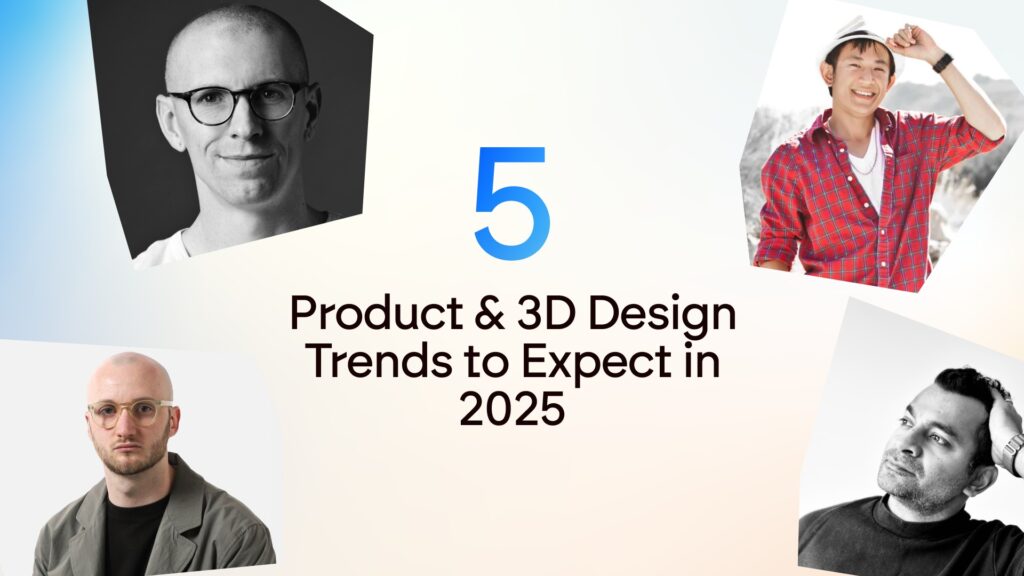 5

Product & 3D Design Trends to Expect in 2025